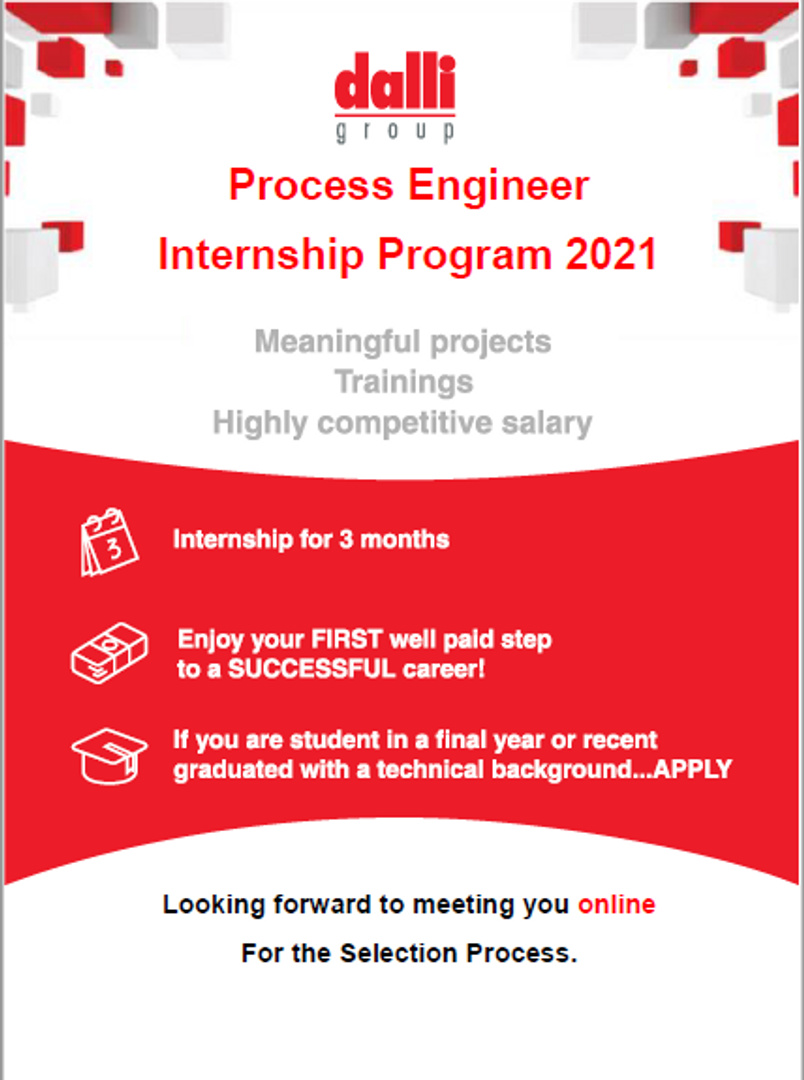 dalli
group

Process Engineer
Internship Program 2021

Meaningful projects
Trainings
Highly competitive salary

3

Internship for 3 months

Enjoy your FIRST well paid step to a SUCCESSFUL career!

If you are student in a final year or recent graduated with a technical background...APPLY

Looking forward to meeting you online
For the Selection Process.